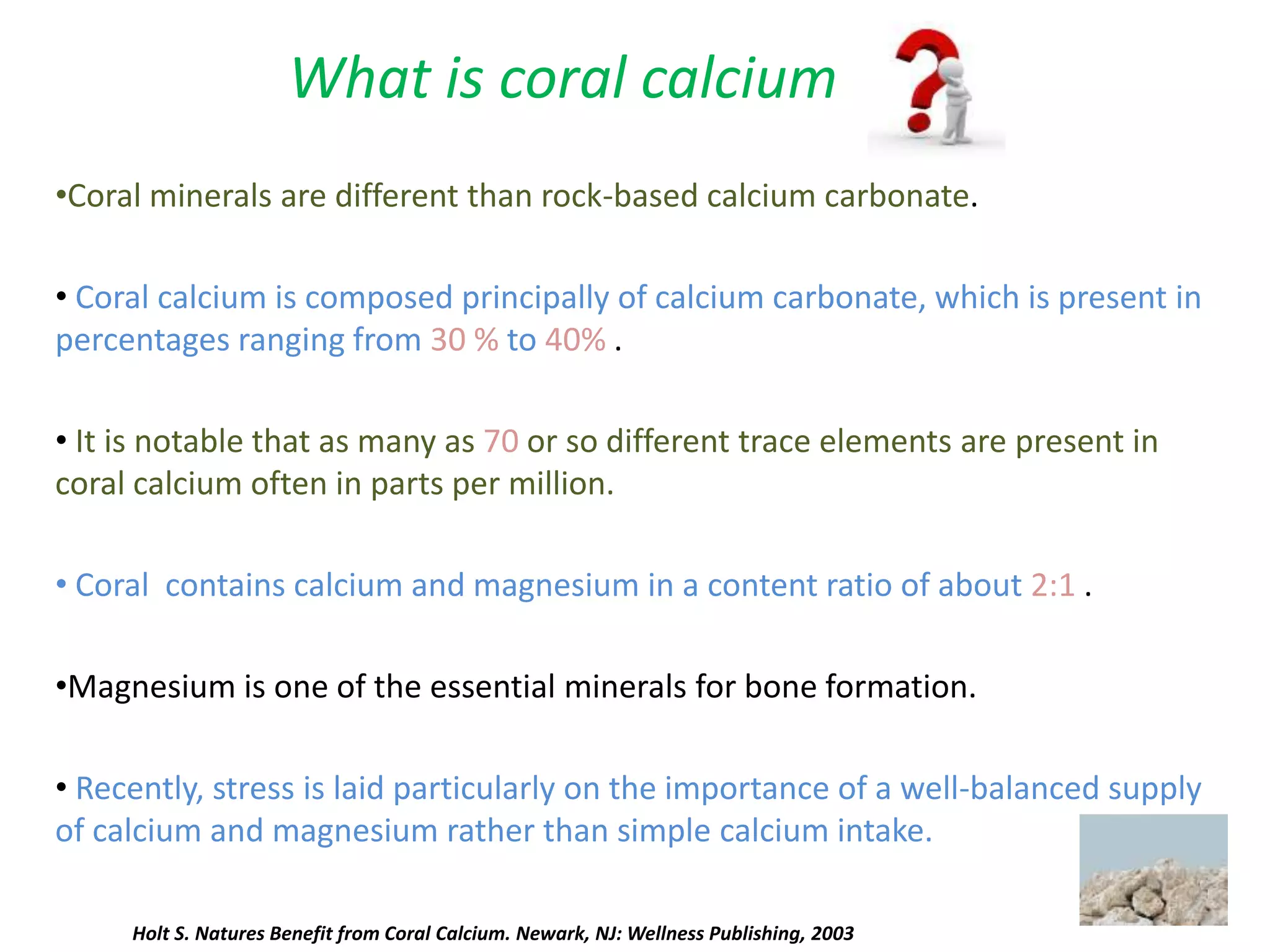 What is coral calcium

•Coral minerals are different than rock-based calcium carbonate.

• Coral calcium is composed principally of calcium carbonate, which is present in percentages ranging from 30 % to 40% .

• It is notable that as many as 70 or so different trace elements are present in coral calcium often in parts per million.

• Coral  contains calcium and magnesium in a content ratio of about 2:1 .

•Magnesium is one of the essential minerals for bone formation.

• Recently, stress is laid particularly on the importance of a well-balanced supply of calcium and magnesium rather than simple calcium intake.

Holt S. Natures Benefit from Coral Calcium. Newark, NJ: Wellness Publishing, 2003